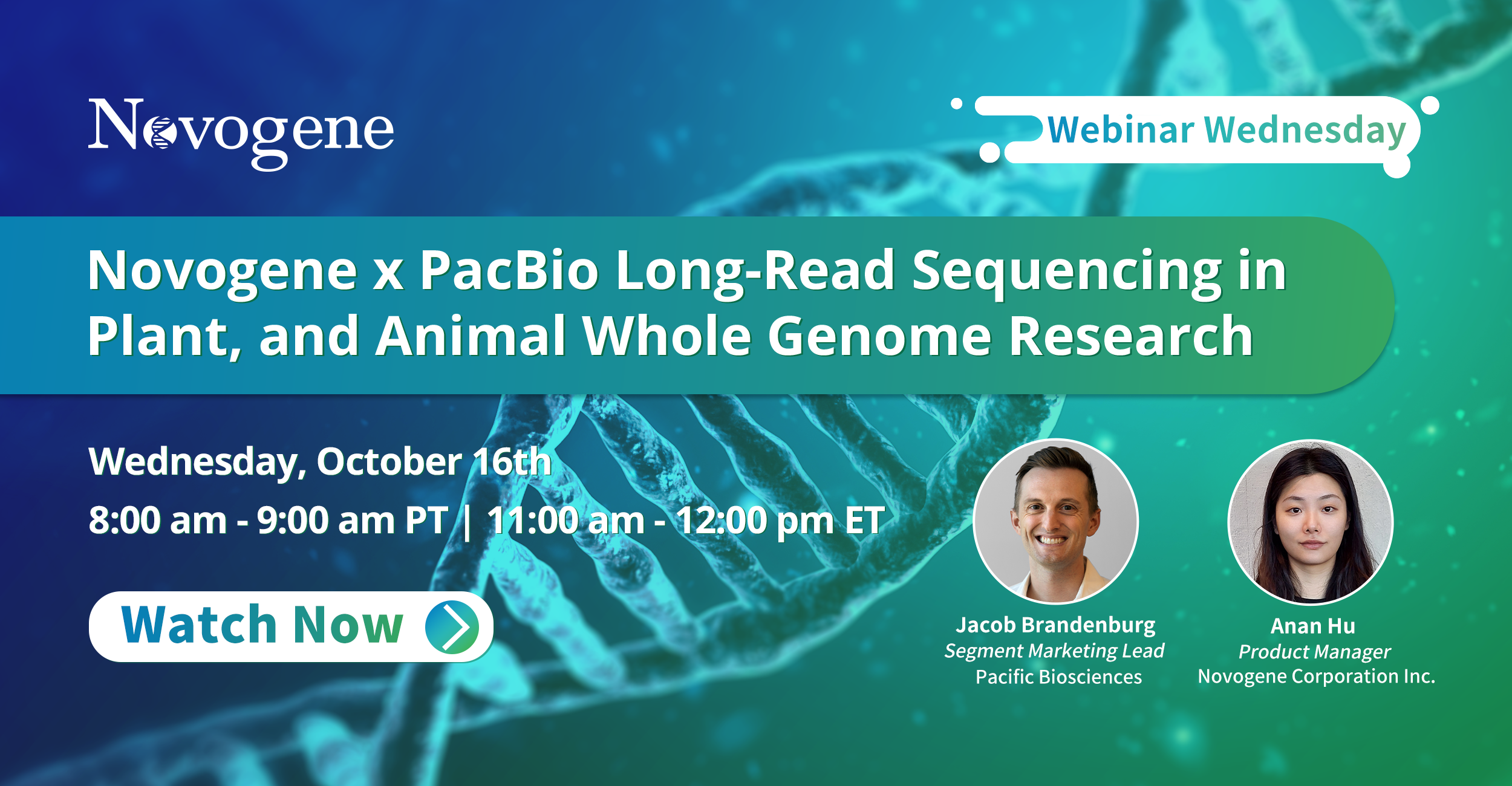 Novogene

Webinar Wednesday

Novogene x PacBio Long-Read Sequencing in Plant, and Animal Whole Genome Research

Wednesday, October 16th
8:00 am - 9:00 am PT | 11:00 am - 12:00 pm ET

Watch Now

Jacob Brandenburg
Segment Marketing Lead
Pacific Biosciences

Anan Hu
Product Manager
Novogene Corporation Inc.